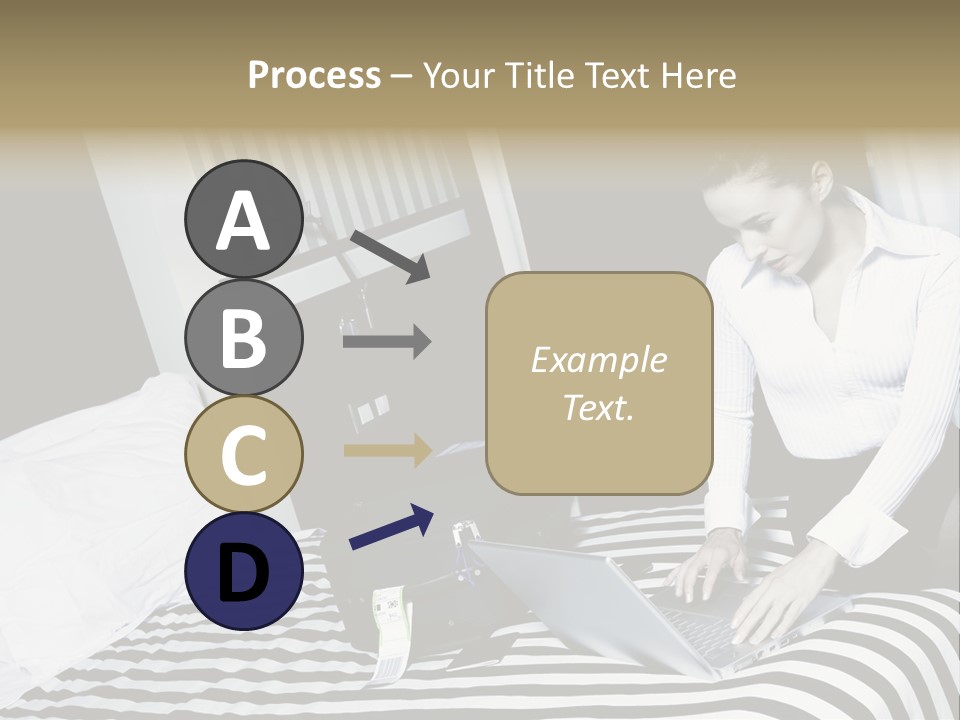 Process – Your Title Text Here

A

B

C

D

Example Text.